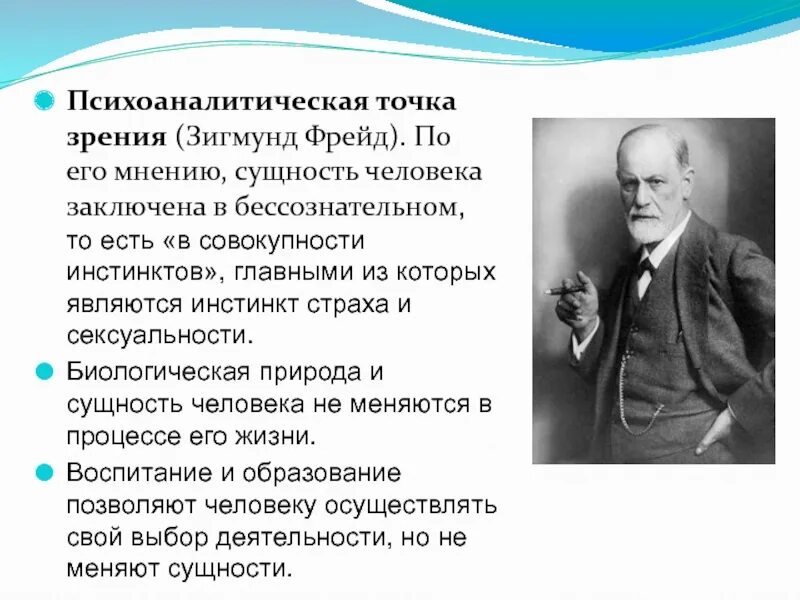 Психоаналитическая точка зрения (Зигмунд Фрейд). По его мнению, сущность человека заключена в бессознательном, то есть «в совокупности инстинктов», главными из которых являются инстинкт страха и сексуальности.

Биологическая природа и сущность человека не меняются в процессе его жизни.

Воспитание и образование позволяют человеку осуществлять свой выбор деятельности, но не меняют сущности.